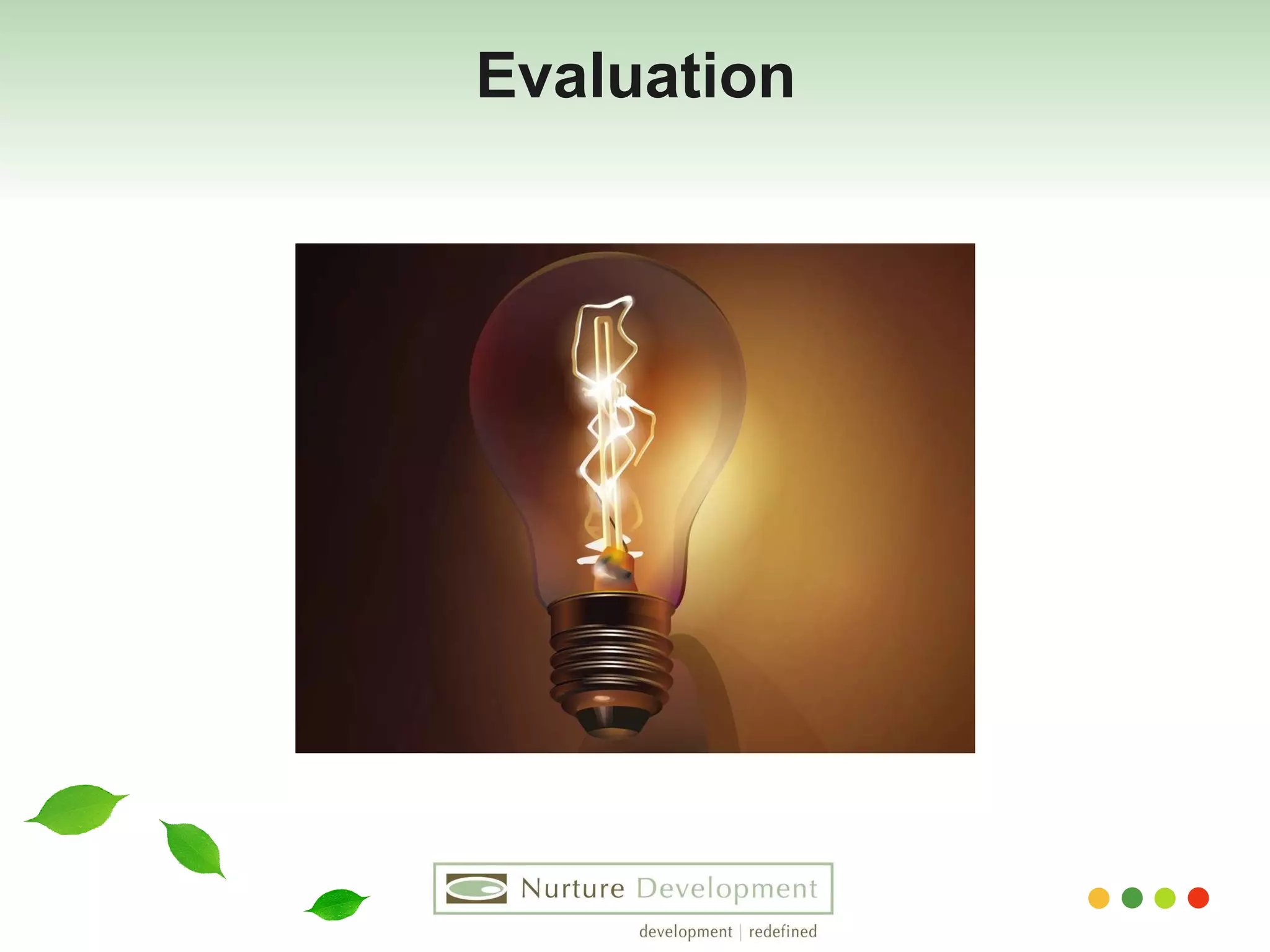 Evaluation

Nurture Development

development | redefined